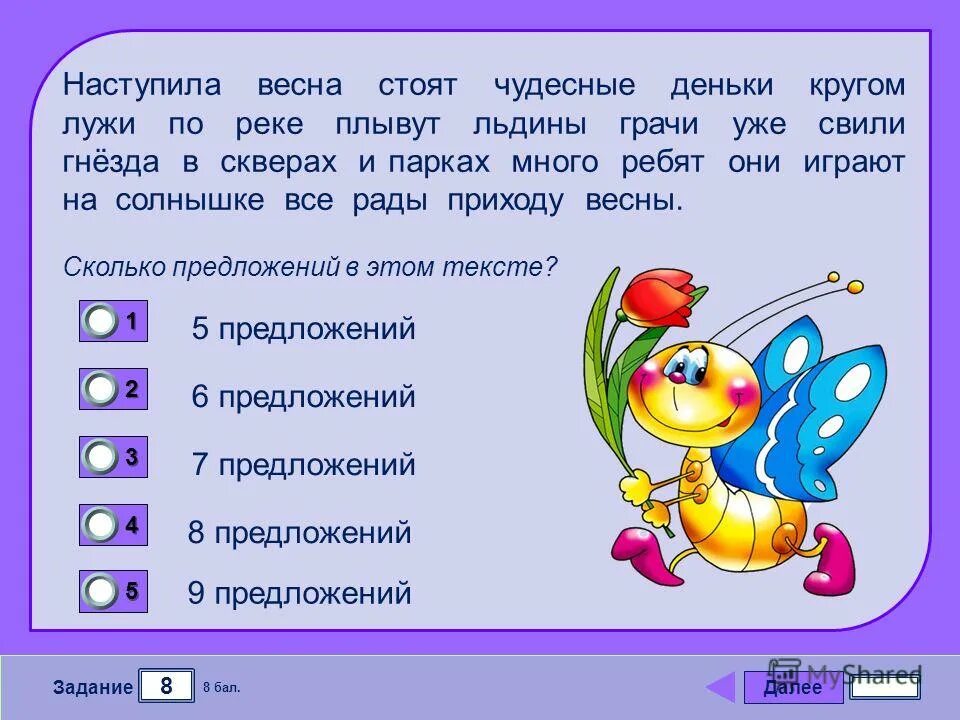 Наступила весна стоят чудесные деньки кругом лужи по реке плывут льдины грачи уже свили гнёзда в скверах и парках много ребят они играют на солнышке все рады приходу весны.

Сколько предложений в этом тексте?

1 5 предложений

2 6 предложений

3 7 предложений

4 8 предложений

5 9 предложений

Задание 8 8 бал.

MyShared

Далее